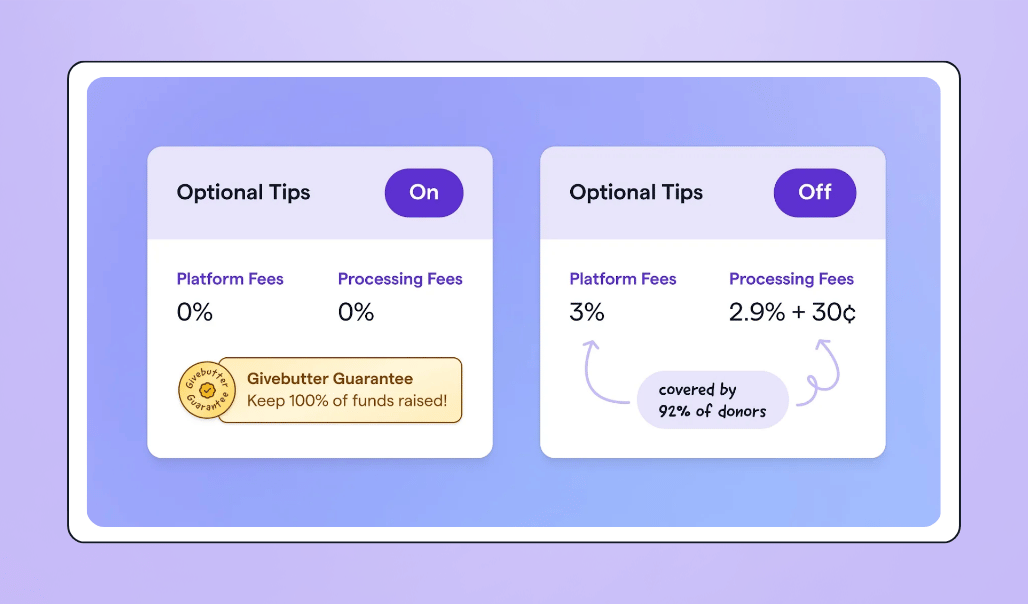 Optional Tips

On

Platform Fees
0%

Processing Fees
0%

Givebutter Guarantee

Givebutter Guarantee
Keep 100% of funds raised!

Optional Tips

Off

Platform Fees
3%

Processing Fees
2.9% + 30¢

covered by
92% of donors